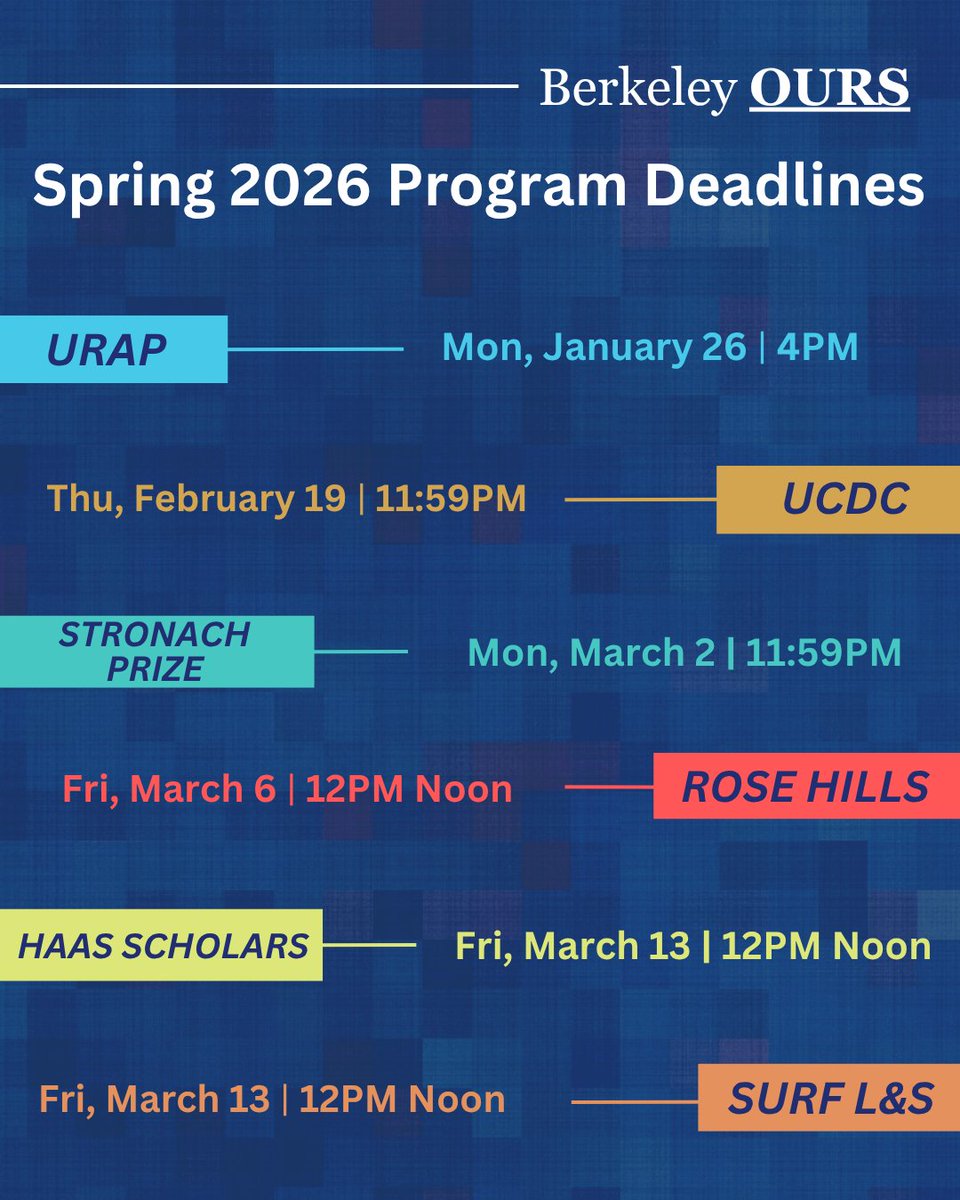 Berkeley OURS

Spring 2026 Program Deadlines

URAP
Mon, January 26 | 4PM

Thu, February 19 | 11:59PM
UCDC

STRONACH PRIZE
Mon, March 2 | 11:59PM

Fri, March 6 | 12PM Noon
ROSE HILLS

HAAS SCHOLARS
Fri, March 13 | 12PM Noon

Fri, March 13 | 12PM Noon
SURF L&S